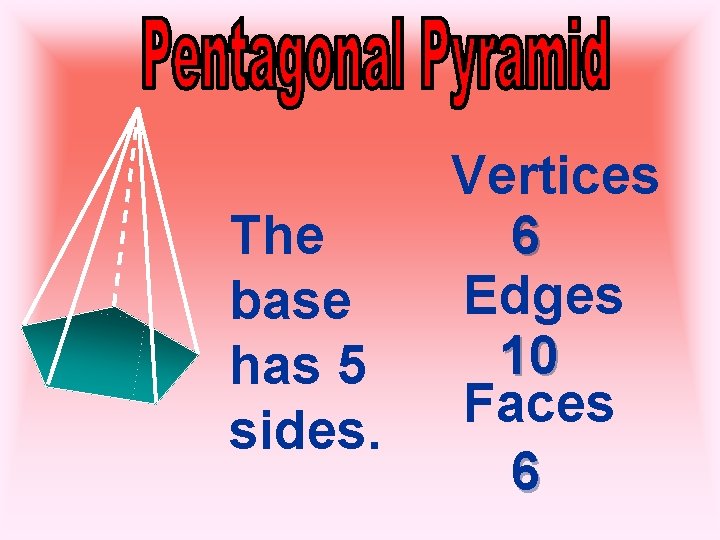 Pentagonal Pyramid

The base has 5 sides.

Vertices
6
Edges
10
Faces
6